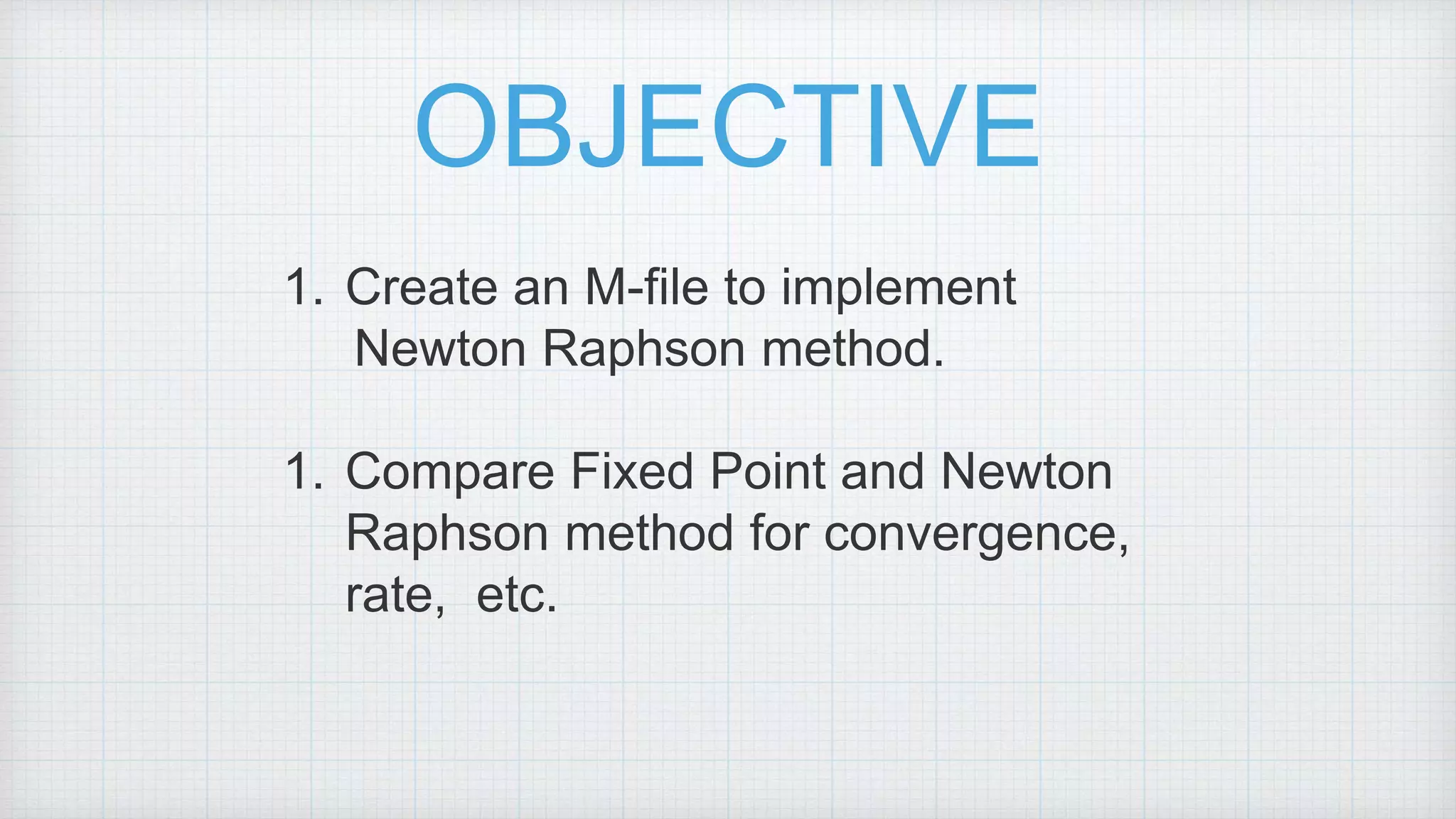 OBJECTIVE

1. Create an M-file to implement Newton Raphson method.

1. Compare Fixed Point and Newton Raphson method for convergence, rate,  etc.